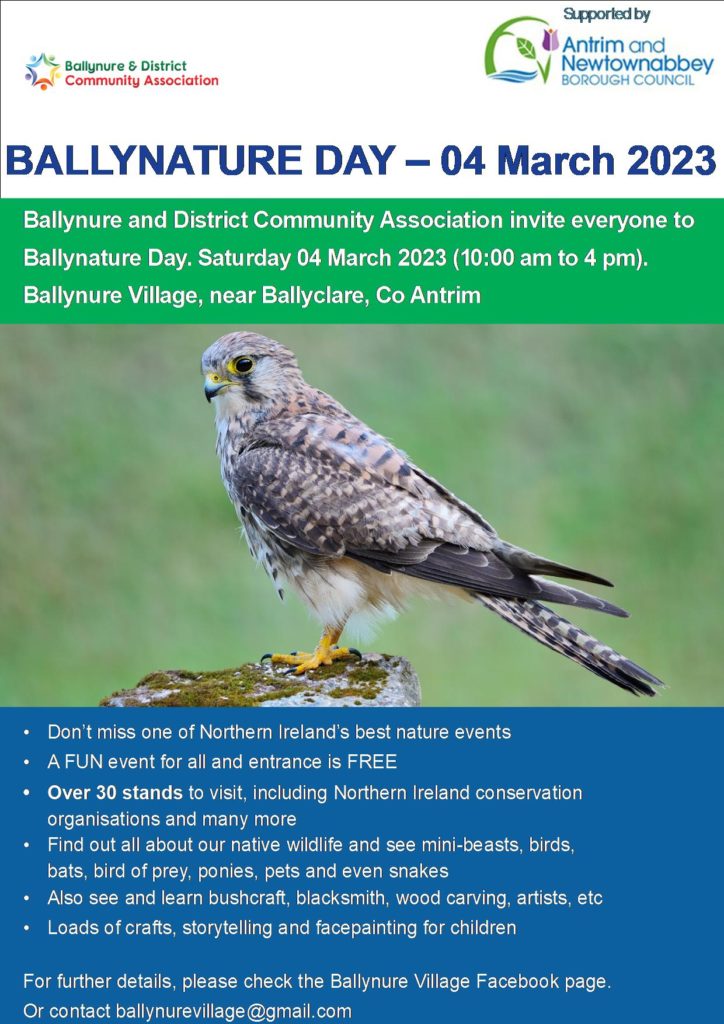 Ballynure & District Community Association

Supported by
Antrim and Newtownabbey BOROUGH COUNCIL

BALLYNATURE DAY – 04 March 2023

Ballynure and District Community Association invite everyone to Ballynature Day. Saturday 04 March 2023 (10:00 am to 4 pm). Ballynure Village, near Ballyclare, Co Antrim

• Don't miss one of Northern Ireland's best nature events
• A FUN event for all and entrance is FREE
• Over 30 stands to visit, including Northern Ireland conservation organisations and many more
• Find out all about our native wildlife and see mini-beasts, birds, bats, bird of prey, ponies, pets and even snakes
• Also see and learn bushcraft, blacksmith, wood carving, artists, etc
• Loads of crafts, storytelling and facepainting for children

For further details, please check the Ballynure Village Facebook page. Or contact ballynurevillage@gmail.com